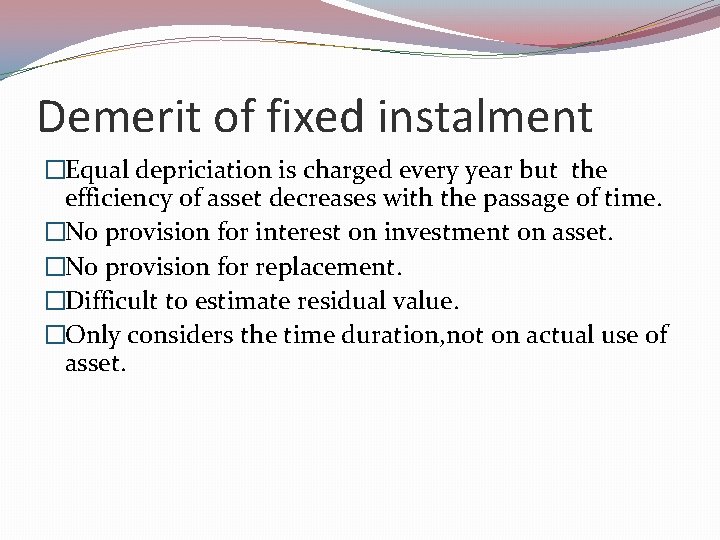 Demerit of fixed instalment

□Equal depriciation is charged every year but the efficiency of asset decreases with the passage of time.

□No provision for interest on investment on asset.

□No provision for replacement.

□Difficult to estimate residual value.

□Only considers the time duration,not on actual use of asset.